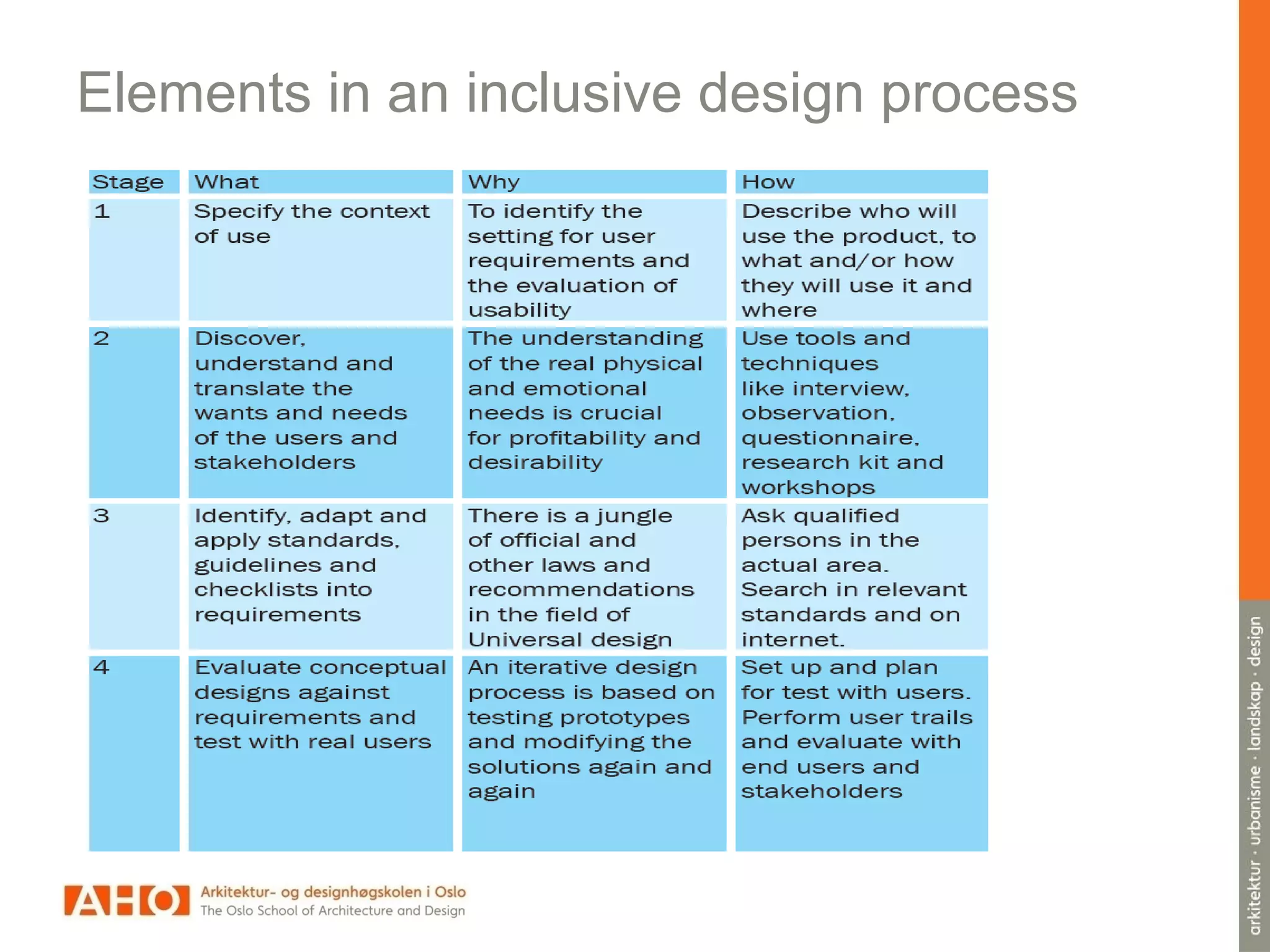 Elements in an inclusive design process

| Stage | What | Why | How |
|---|---|---|---|
| 1 | Specify the context of use | To identify the setting for user requirements and the evaluation of usability | Describe who will use the product, to what and/or how they will use it and where |
| 2 | Discover, understand and translate the wants and needs of the users and stakeholders | The understanding of the real physical and emotional needs is crucial for profitability and desirability | Use tools and techniques like interview, observation, questionnaire, research kit and workshops |
| 3 | Identify, adapt and apply standards, guidelines and checklists into requirements | There is a jungle of official and other laws and recommendations in the field of Universal design | Ask qualified persons in the actual area. Search in relevant standards and on internet. |
| 4 | Evaluate conceptual designs against requirements and test with real users | An iterative design process is based on testing prototypes and modifying the solutions again and again | Set up and plan for test with users. Perform user trails and evaluate with end users and stakeholders |

AHO Arkitektur- og designhøgskolen i Oslo
The Oslo School of Architecture and Design

arkitektur · urbanisme · landskap · design